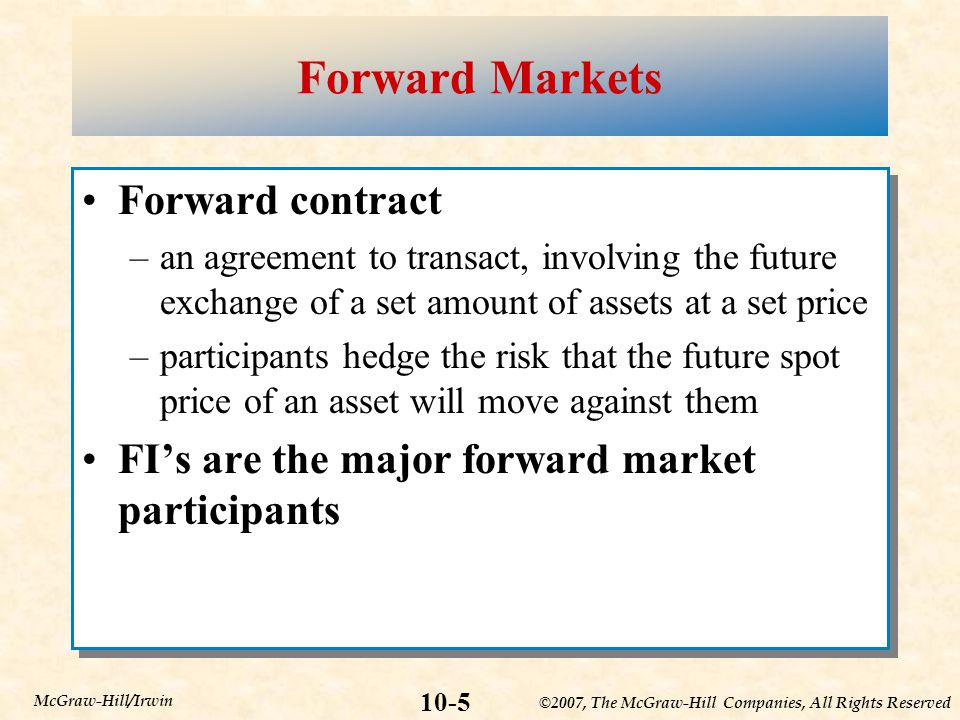 Forward Markets

• Forward contract
– an agreement to transact, involving the future exchange of a set amount of assets at a set price
– participants hedge the risk that the future spot price of an asset will move against them
• FI's are the major forward market participants

McGraw-Hill/Irwin
10-5
©2007, The McGraw-Hill Companies, All Rights Reserved